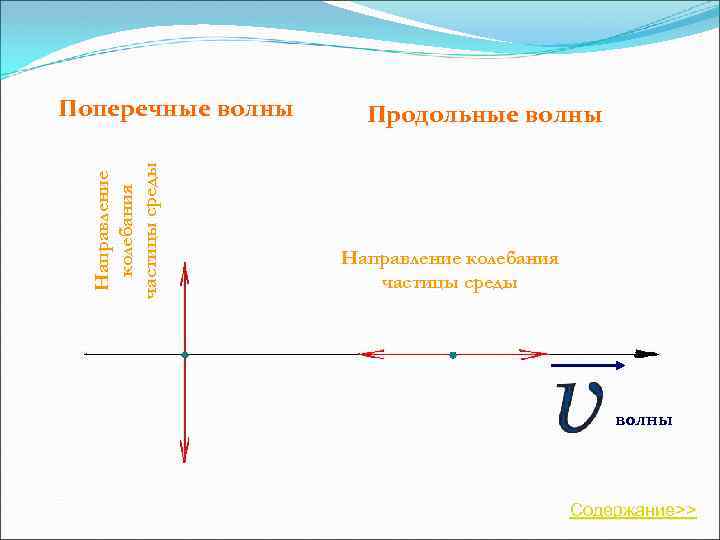 Поперечные волны

Продольные волны

Направление колебания частицы среды

Направление колебания частицы среды

$\vec{v}$ волны

Содержание>>